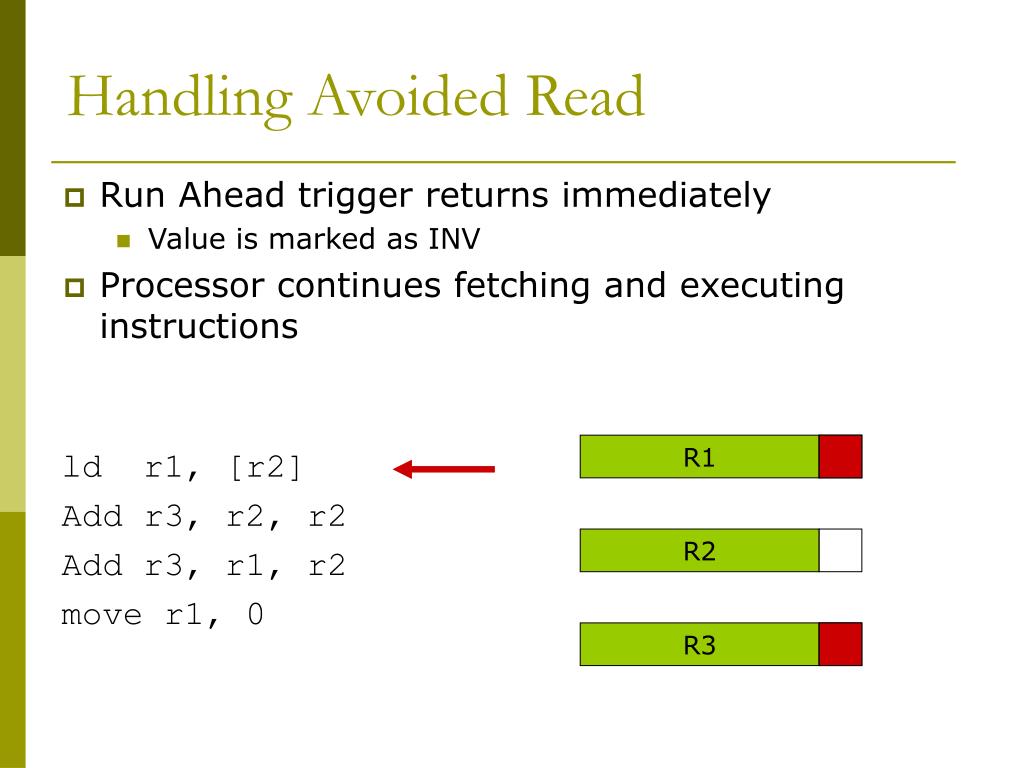 Handling Avoided Read

Run Ahead trigger returns immediately

Value is marked as INV

Processor continues fetching and executing instructions

ld r1, [r2]
Add r3, r2, r2
Add r3, r1, r2
move r1, 0

R1

R2

R3